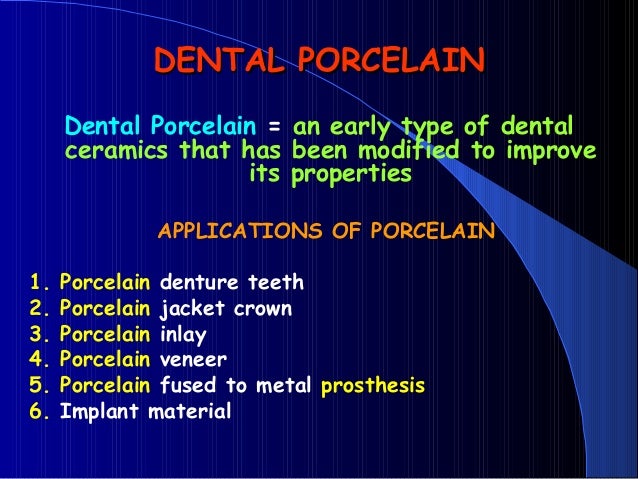 DENTAL PORCELAIN

Dental Porcelain = an early type of dental ceramics that has been modified to improve its properties

APPLICATIONS OF PORCELAIN

1. Porcelain denture teeth
2. Porcelain jacket crown
3. Porcelain inlay
4. Porcelain veneer
5. Porcelain fused to metal prosthesis
6. Implant material